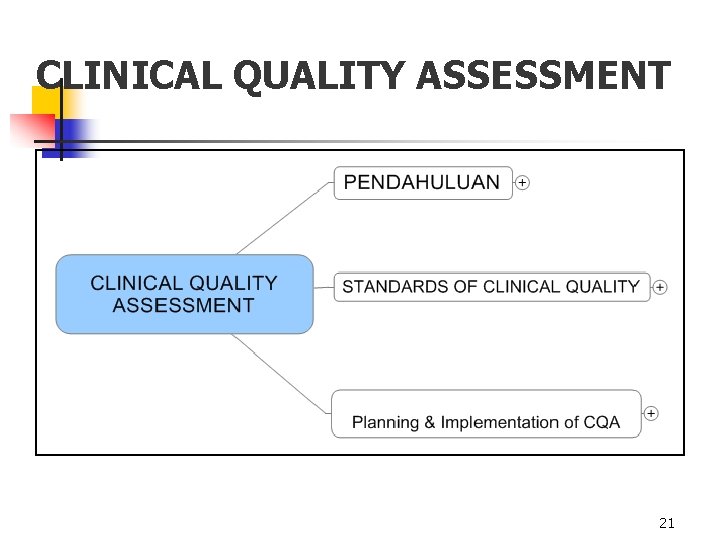 CLINICAL QUALITY ASSESSMENT

CLINICAL QUALITY ASSESSMENT

PENDAHULUAN +

STANDARDS OF CLINICAL QUALITY +

Planning & Implementation of CQA +

21